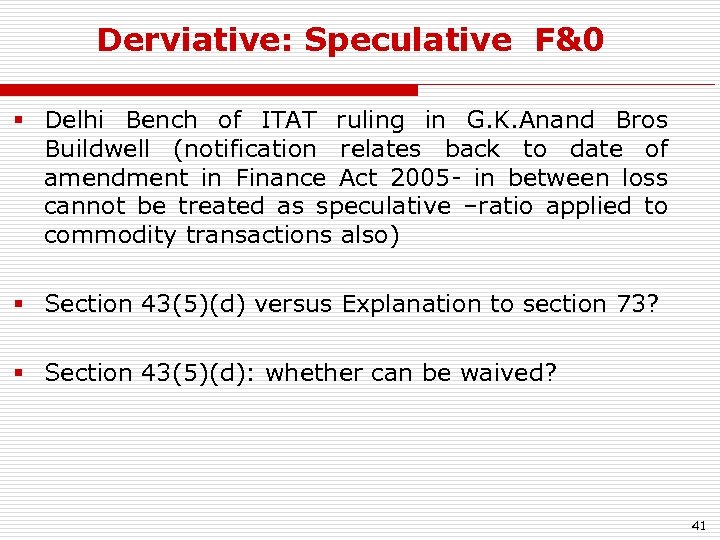 Derviative: Speculative F&0

▪ Delhi Bench of ITAT ruling in G.K.Anand Bros Buildwell (notification relates back to date of amendment in Finance Act 2005- in between loss cannot be treated as speculative –ratio applied to commodity transactions also)

▪ Section 43(5)(d) versus Explanation to section 73?

▪ Section 43(5)(d): whether can be waived?

41